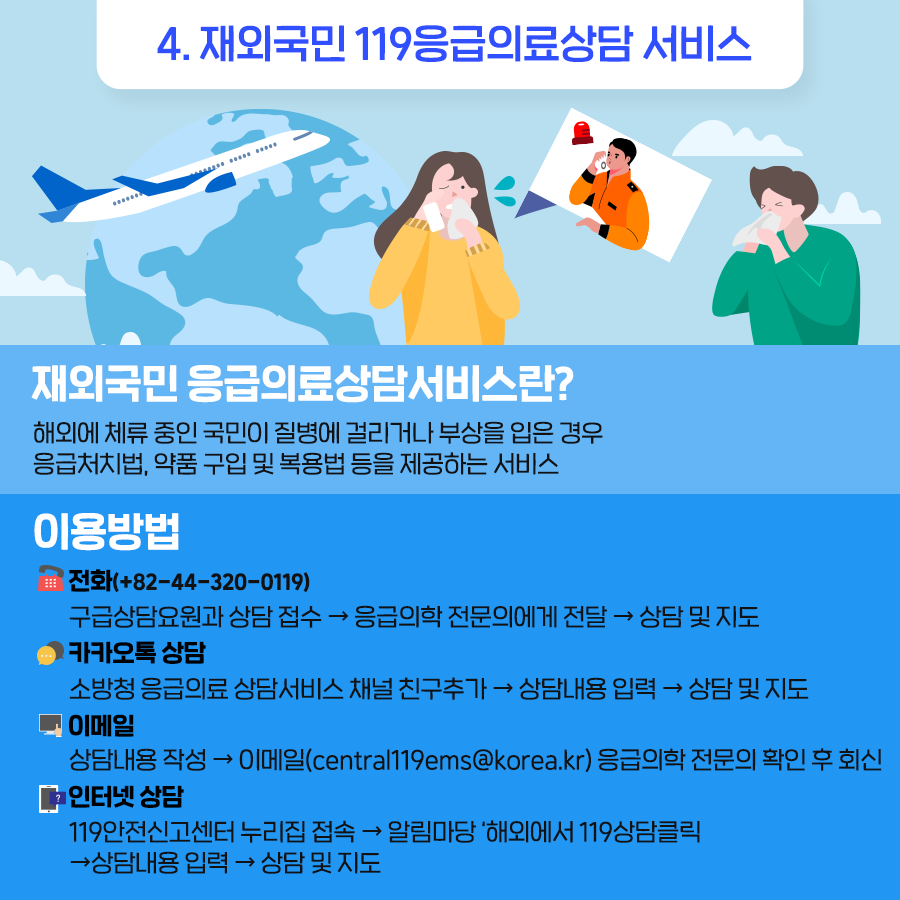 4. 재외국민 119응급의료상담 서비스

재외국민 응급의료상담서비스란?

해외에 체류 중인 국민이 질병에 걸리거나 부상을 입은 경우 응급처치법, 약품 구입 및 복용법 등을 제공하는 서비스

이용방법

전화(+82-44-320-0119)
구급상담요원과 상담 접수 → 응급의학 전문의에게 전달 → 상담 및 지도

카카오톡 상담
소방청 응급의료 상담서비스 채널 친구추가 → 상담내용 입력 → 상담 및 지도

이메일
상담내용 작성 → 이메일(central119ems@korea.kr) 응급의학 전문의 확인 후 회신

인터넷 상담
119안전신고센터 누리집 접속 → 알림마당 '해외에서 119상담클릭 →상담내용 입력 → 상담 및 지도